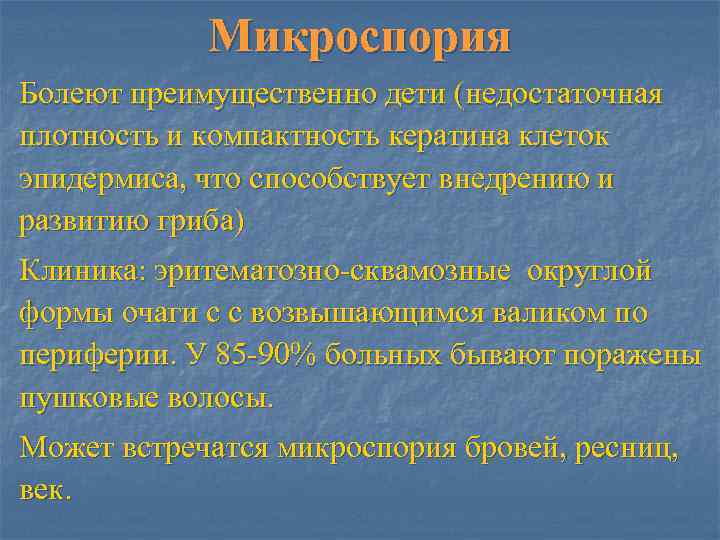 Микроспория

Болеют преимущественно дети (недостаточная плотность и компактность кератина клеток эпидермиса, что способствует внедрению и развитию гриба)

Клиника: эритематозно-сквамозные округлой формы очаги с с возвышающимся валиком по периферии. У 85-90% больных бывают поражены пушковые волосы.

Может встречатся микроспория бровей, ресниц, век.